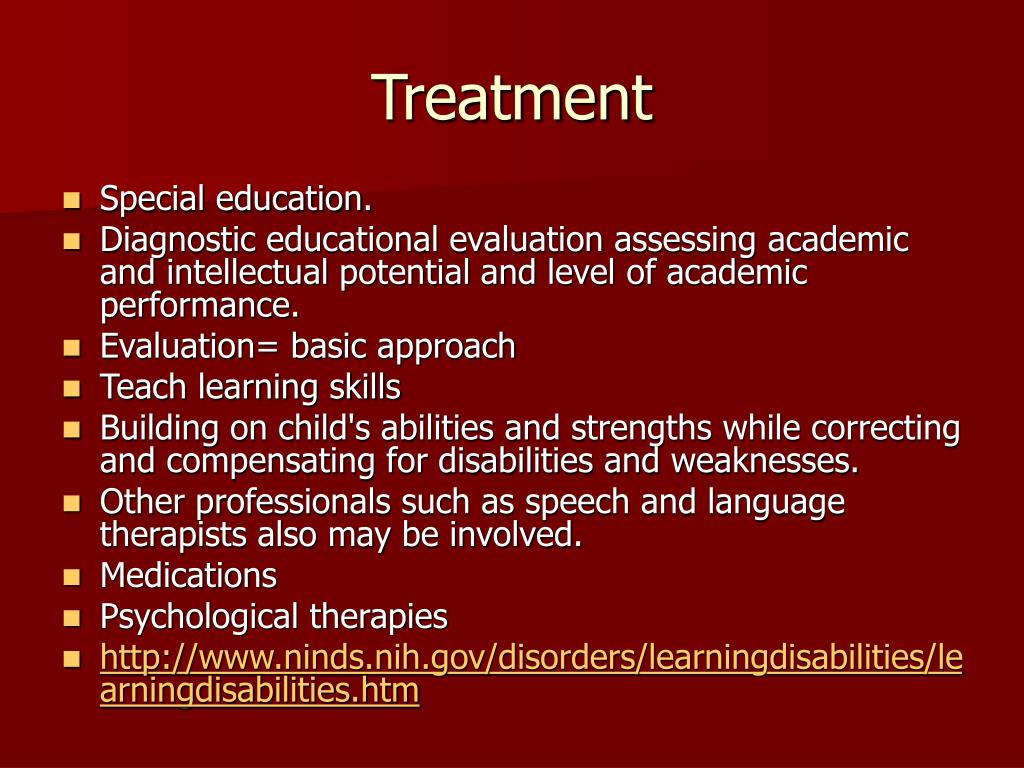 Treatment

- Special education.
- Diagnostic educational evaluation assessing academic and intellectual potential and level of academic performance.
- Evaluation= basic approach
- Teach learning skills
- Building on child's abilities and strengths while correcting and compensating for disabilities and weaknesses.
- Other professionals such as speech and language therapists also may be involved.
- Medications
- Psychological therapies
- http://www.ninds.nih.gov/disorders/learningdisabilities/learningdisabilities.htm